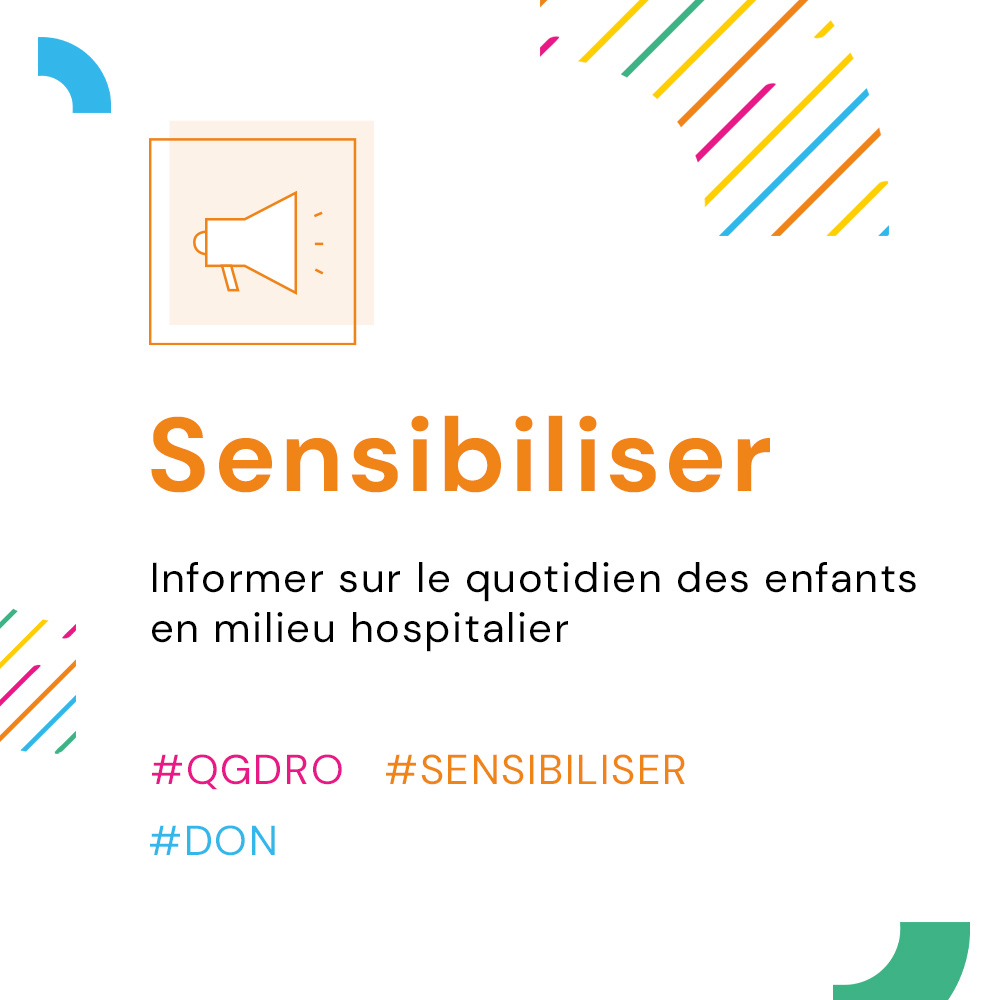 Sensibiliser

Informer sur le quotidien des enfants en milieu hospitalier

#QGDRO #SENSIBILISER

#DON